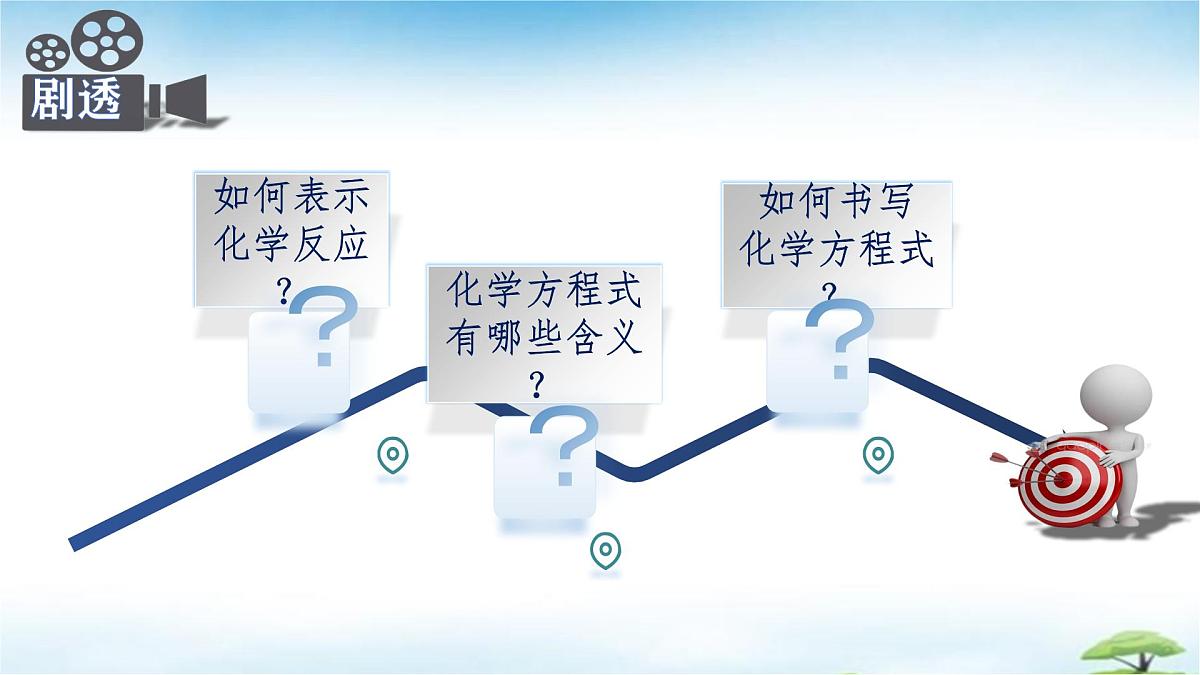 剧透

如何表示化学反应？

化学方程式有哪些含义？

如何书写化学方程式？